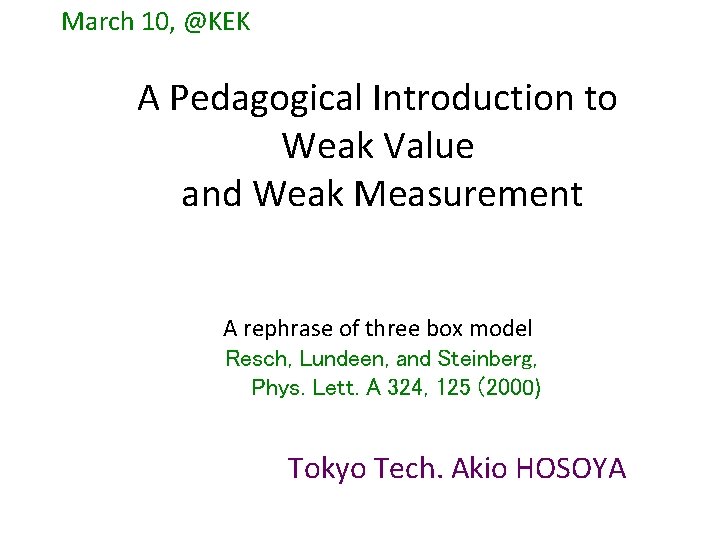 March 10, @KEK

A Pedagogical Introduction to Weak Value and Weak Measurement

A rephrase of three box model
Resch, Lundeen, and Steinberg, Phys. Lett. A 324, 125 (2000)

Tokyo Tech. Akio HOSOYA